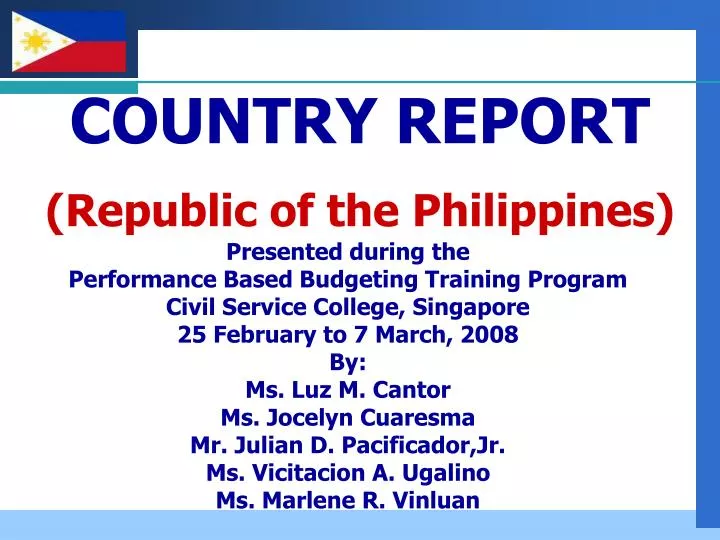 COUNTRY REPORT

(Republic of the Philippines)

Presented during the
Performance Based Budgeting Training Program
Civil Service College, Singapore
25 February to 7 March, 2008
By:
Ms. Luz M. Cantor
Ms. Jocelyn Cuaresma
Mr. Julian D. Pacificador,Jr.
Ms. Vicitacion A. Ugalino
Ms. Marlene R. Vinluan